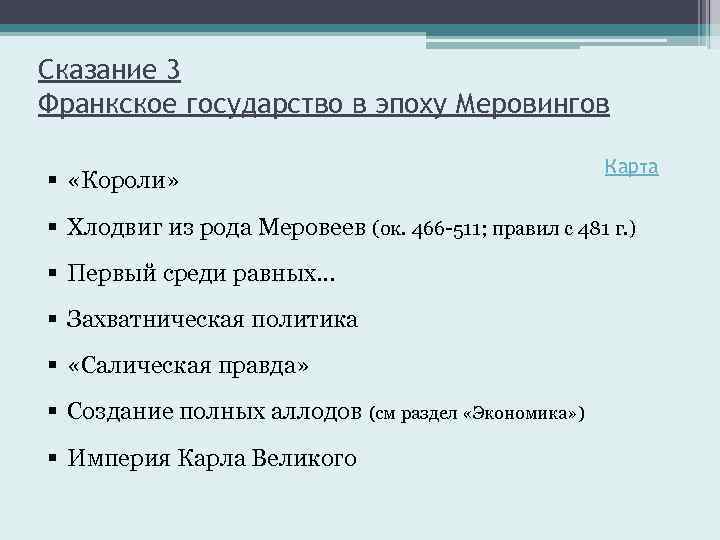 Сказание 3
Франкское государство в эпоху Меровингов

Карта

▪ «Короли»

▪ Хлодвиг из рода Меровеев (ок. 466-511; правил с 481 г.)

▪ Первый среди равных…

▪ Захватническая политика

▪ «Салическая правда»

▪ Создание полных аллодов (см раздел «Экономика»)

▪ Империя Карла Великого